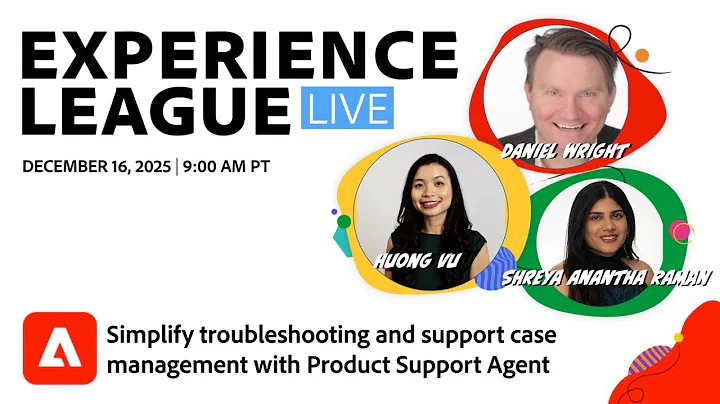 EXPERIENCE LEAGUE LIVE

DECEMBER 16, 2025 | 9:00 AM PT

DANIEL WRIGHT

HUONG VU

SHREYA ANANTHA RAMAN

Simplify troubleshooting and support case management with Product Support Agent